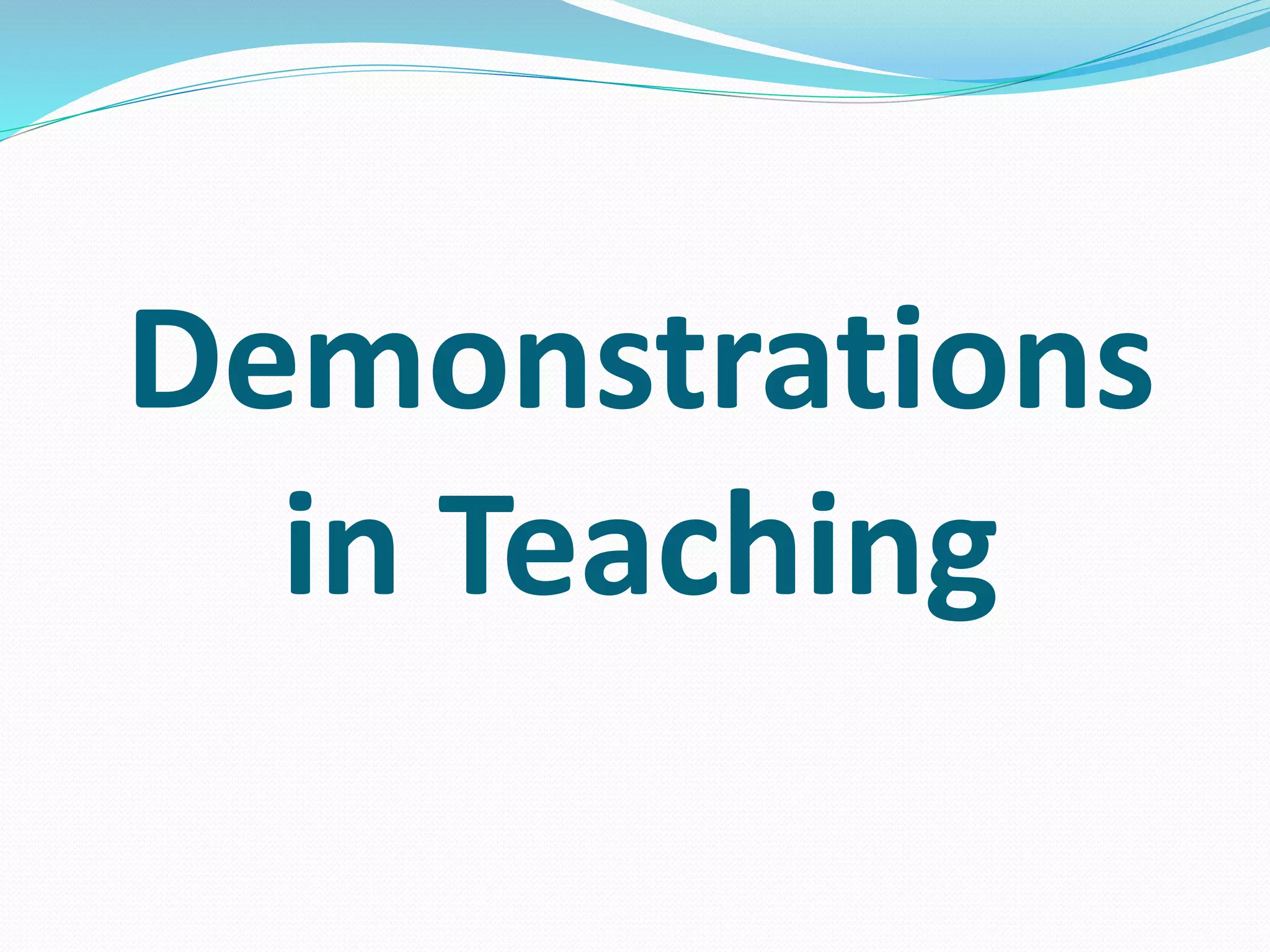 Demonstrations in Teaching